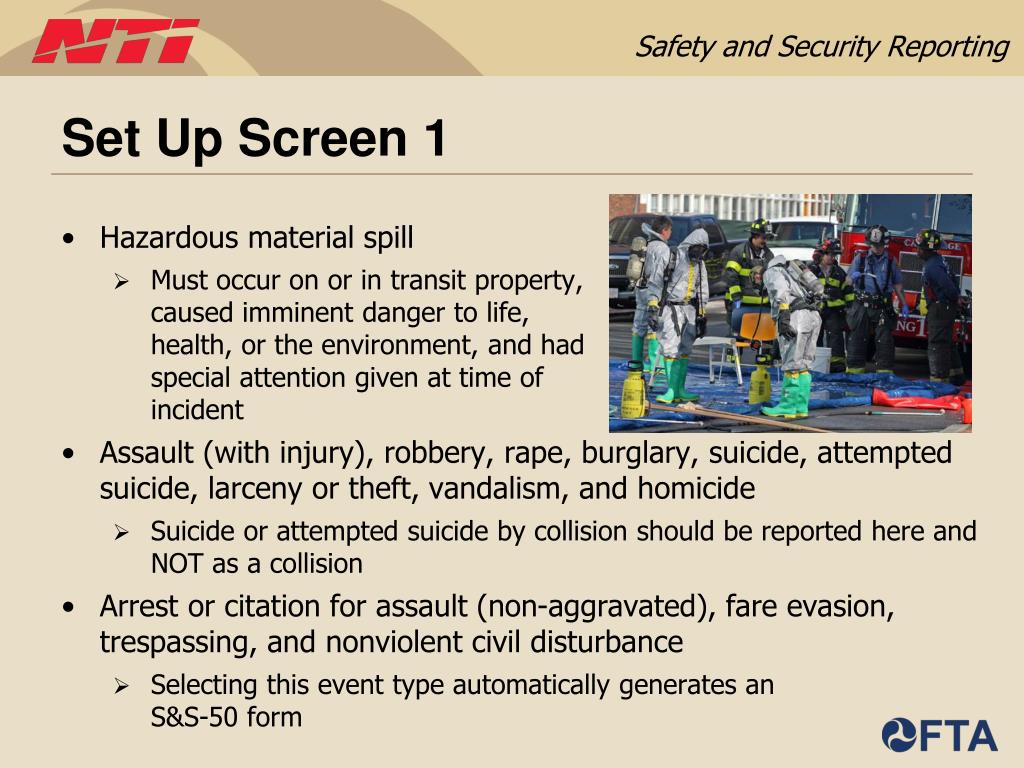 NTI

Safety and Security Reporting

Set Up Screen 1

• Hazardous material spill
  ➢ Must occur on or in transit property, caused imminent danger to life, health, or the environment, and had special attention given at time of incident
• Assault (with injury), robbery, rape, burglary, suicide, attempted suicide, larceny or theft, vandalism, and homicide
  ➢ Suicide or attempted suicide by collision should be reported here and NOT as a collision
• Arrest or citation for assault (non-aggravated), fare evasion, trespassing, and nonviolent civil disturbance
  ➢ Selecting this event type automatically generates an S&S-50 form

FTA